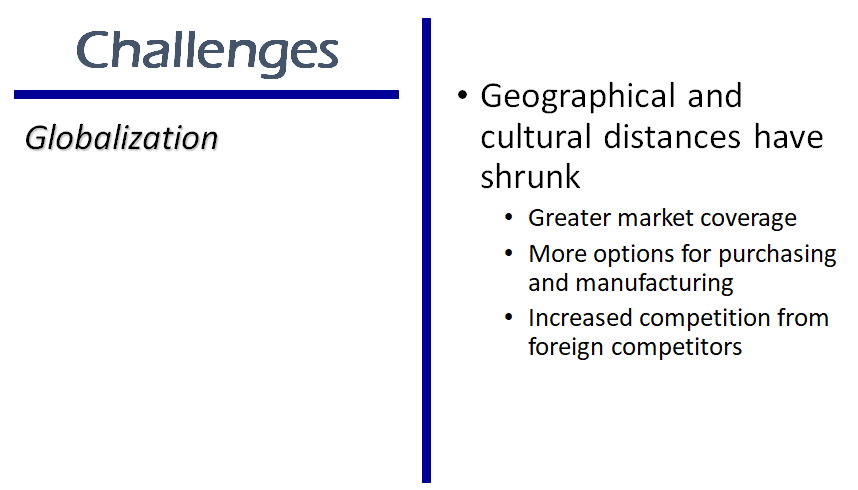 Challenges

Globalization

• Geographical and cultural distances have shrunk
  • Greater market coverage
  • More options for purchasing and manufacturing
  • Increased competition from foreign competitors